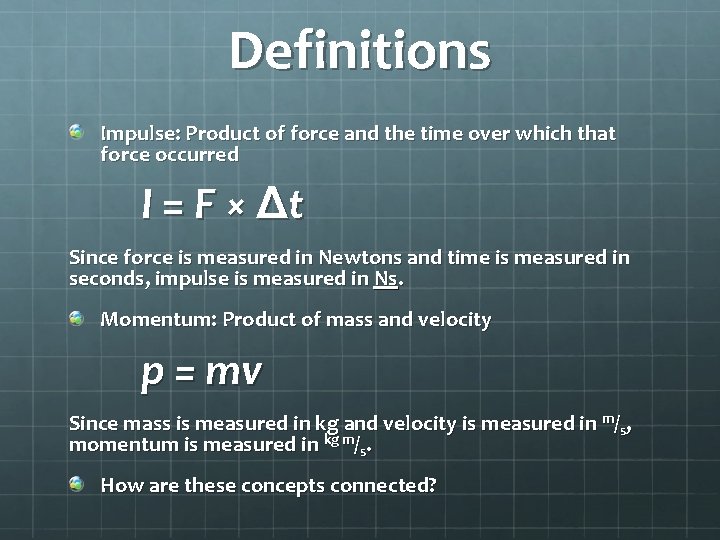 Definitions

Impulse: Product of force and the time over which that force occurred

$I = F \times \Delta t$

Since force is measured in Newtons and time is measured in seconds, impulse is measured in Ns.

Momentum: Product of mass and velocity

$p = mv$

Since mass is measured in kg and velocity is measured in $^{m}/_{s}$, momentum is measured in $^{kg\,m}/_{s}$.

How are these concepts connected?